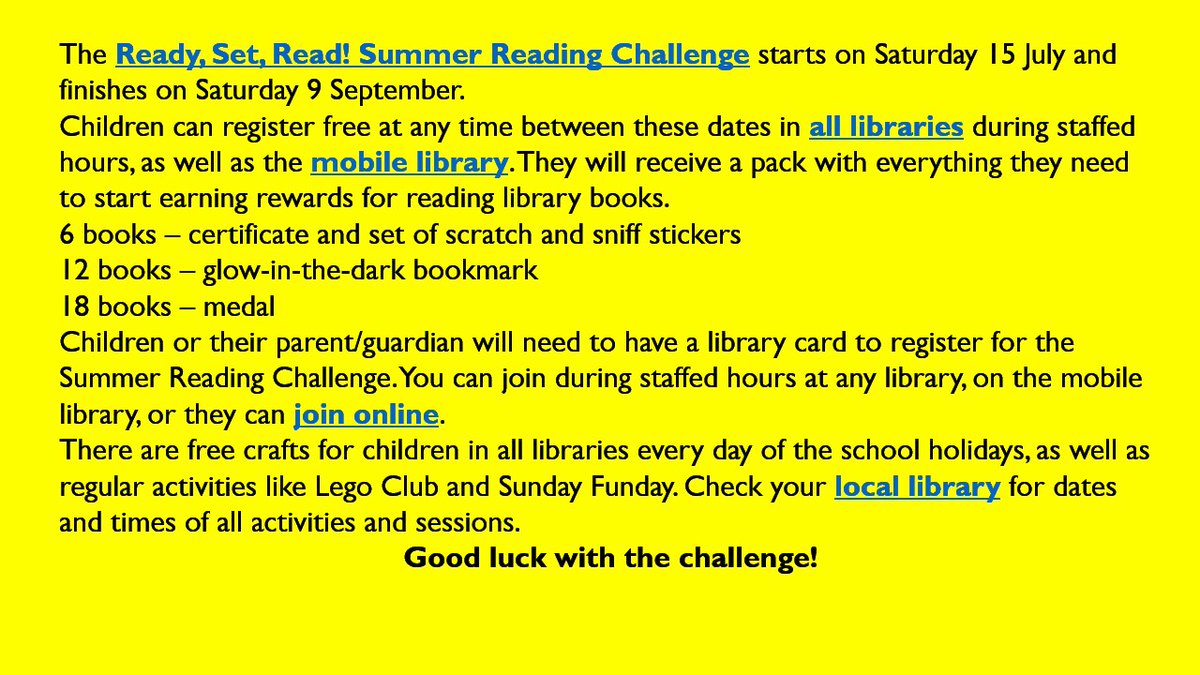 The Ready, Set, Read! Summer Reading Challenge starts on Saturday 15 July and finishes on Saturday 9 September.
Children can register free at any time between these dates in all libraries during staffed hours, as well as the mobile library. They will receive a pack with everything they need to start earning rewards for reading library books.
6 books – certificate and set of scratch and sniff stickers
12 books – glow-in-the-dark bookmark
18 books – medal
Children or their parent/guardian will need to have a library card to register for the Summer Reading Challenge. You can join during staffed hours at any library, on the mobile library, or they can join online.
There are free crafts for children in all libraries every day of the school holidays, as well as regular activities like Lego Club and Sunday Funday. Check your local library for dates and times of all activities and sessions.
Good luck with the challenge!